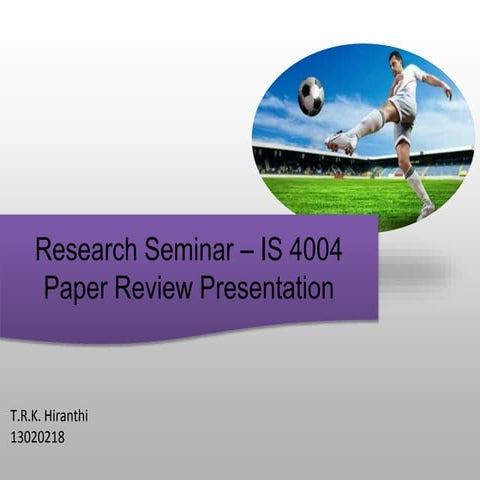 Research Seminar – IS 4004
Paper Review Presentation

T.R.K. Hiranthi
13020218